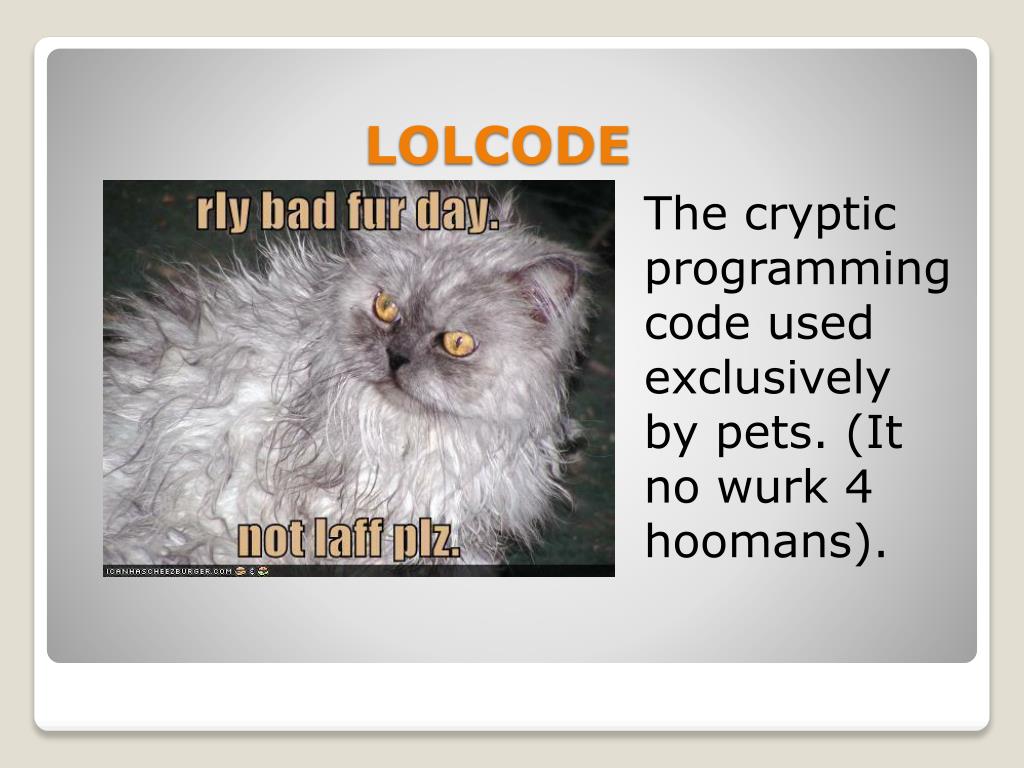 LOLCODE

rly bad fur day.

not laff plz.

ICANHASCHEEZBURGER.COM

The cryptic programming code used exclusively by pets. (It no wurk 4 hoomans).